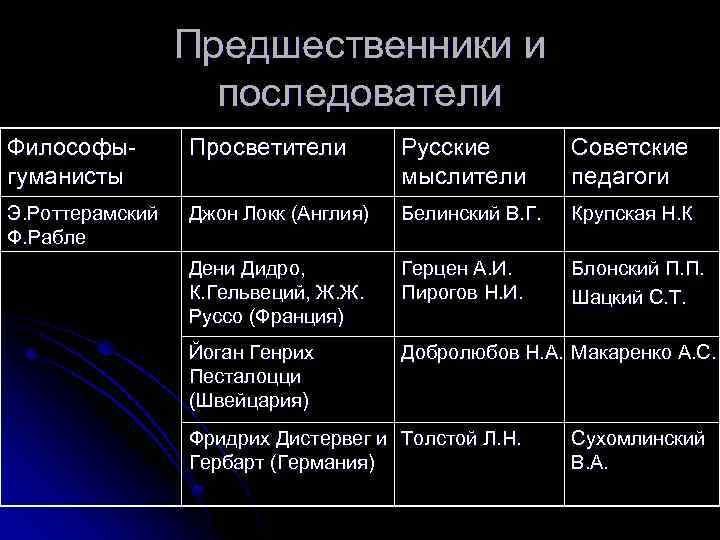 Предшественники и последователи

| Философы-гуманисты | Просветители | Русские мыслители | Советские педагоги |
|---|---|---|---|
| Э.Роттерамский Ф.Рабле | Джон Локк (Англия) | Белинский В.Г. | Крупская Н.К |
| | Дени Дидро, К.Гельвеций, Ж.Ж. Руссо (Франция) | Герцен А.И. Пирогов Н.И. | Блонский П.П. Шацкий С.Т. |
| | Йоган Генрих Песталоцци (Швейцария) | Добролюбов Н.А. | Макаренко А.С. |
| | Фридрих Дистервег и Гербарт (Германия) | Толстой Л.Н. | Сухомлинский В.А. |